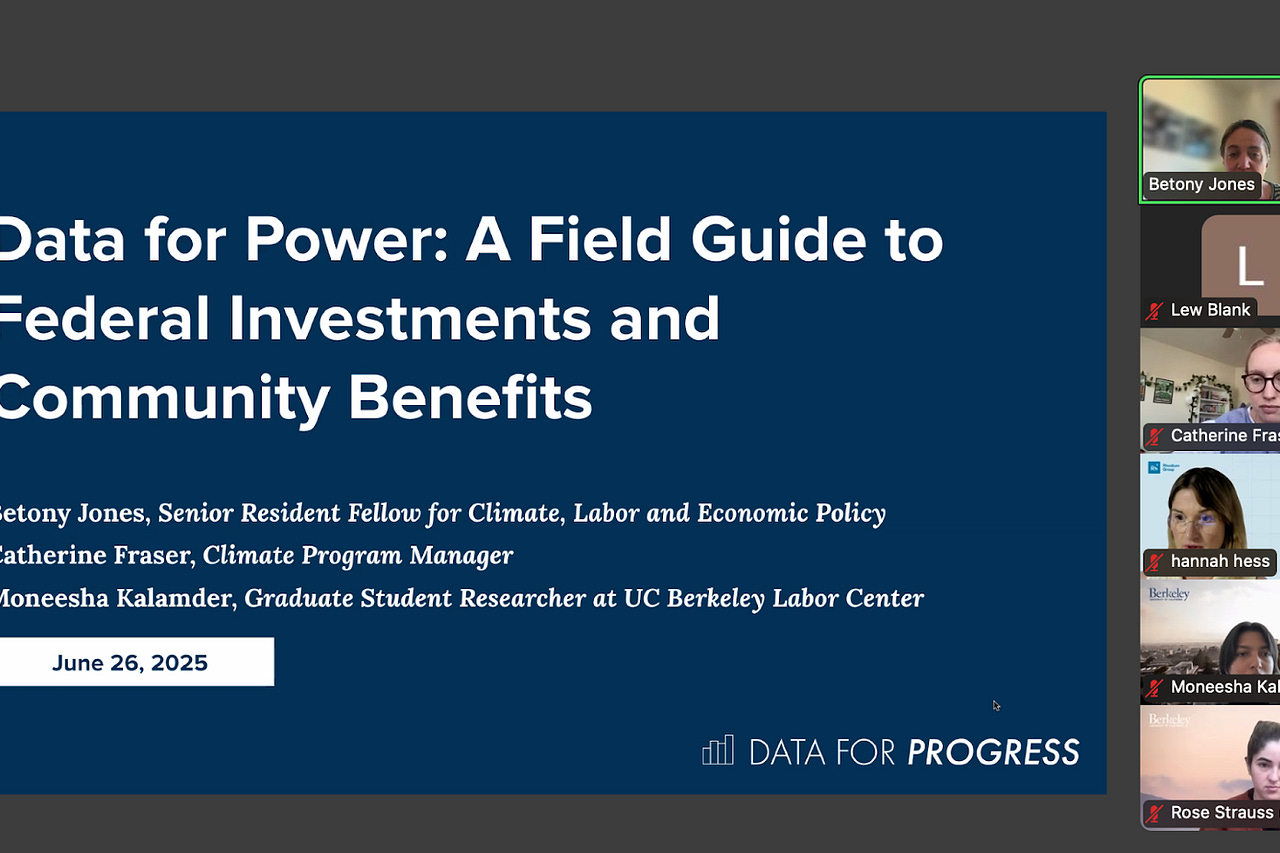 Data for Power: A Field Guide to Federal Investments and Community Benefits

Betony Jones, Senior Resident Fellow for Climate, Labor and Economic Policy
Catherine Fraser, Climate Program Manager
Moneesha Kalamder, Graduate Student Researcher at UC Berkeley Labor Center

June 26, 2025

DATA FOR PROGRESS

Betony Jones

L

Lew Blank

Catherine Fras

hannah hess

Berkeley

Moneesha Kal

Berkeley

Rose Strauss